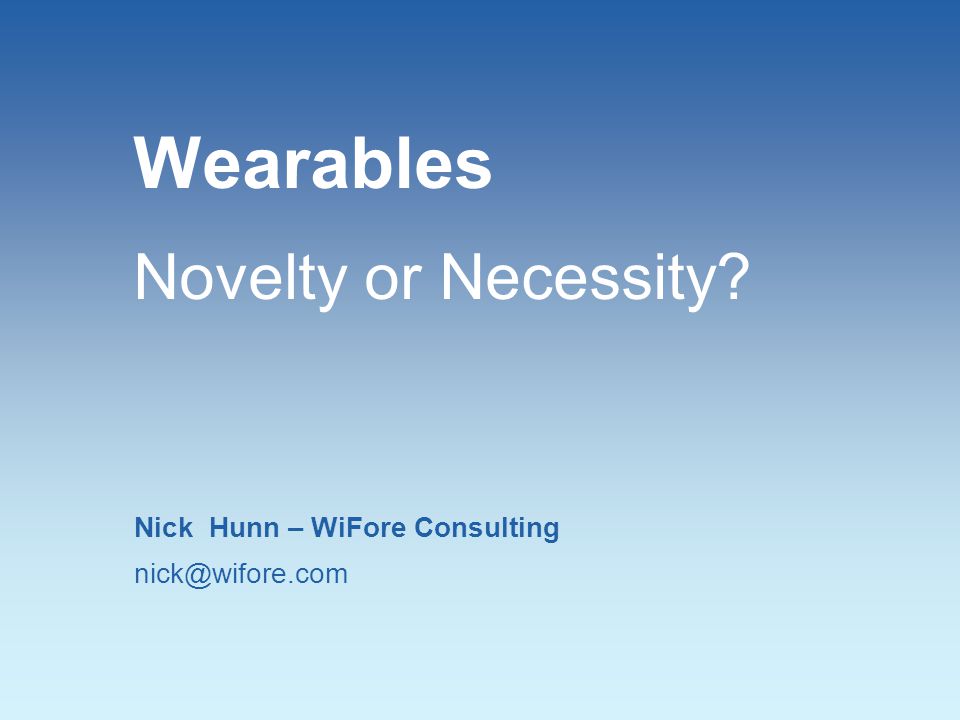 Wearables

Novelty or Necessity?

Nick Hunn – WiFore Consulting

nick@wifore.com